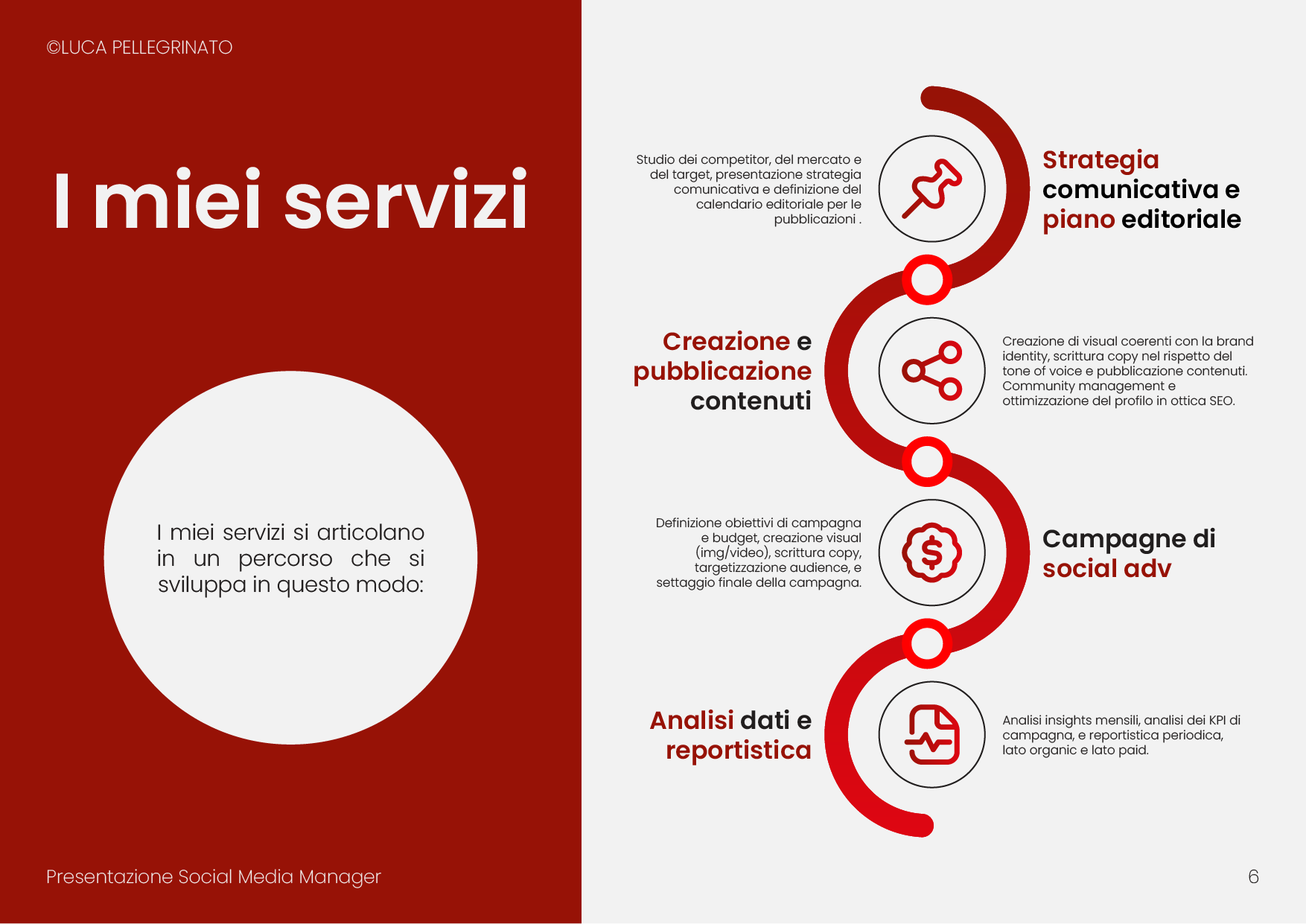 ©LUCA PELLEGRINATO

I miei servizi

I miei servizi si articolano in un percorso che si sviluppa in questo modo:

Presentazione Social Media Manager

Studio dei competitor, del mercato e del target, presentazione strategia comunicativa e definizione del calendario editoriale per le pubblicazioni .

Strategia comunicativa e piano editoriale

Creazione e pubblicazione contenuti

Creazione di visual coerenti con la brand identity, scrittura copy nel rispetto del tone of voice e pubblicazione contenuti. Community management e ottimizzazione del profilo in ottica SEO.

Definizione obiettivi di campagna e budget, creazione visual (img/video), scrittura copy, targetizzazione audience, e settaggio finale della campagna.

Campagne di social adv

Analisi dati e reportistica

Analisi insights mensili, analisi dei KPI di campagna, e reportistica periodica, lato organic e lato paid.

6